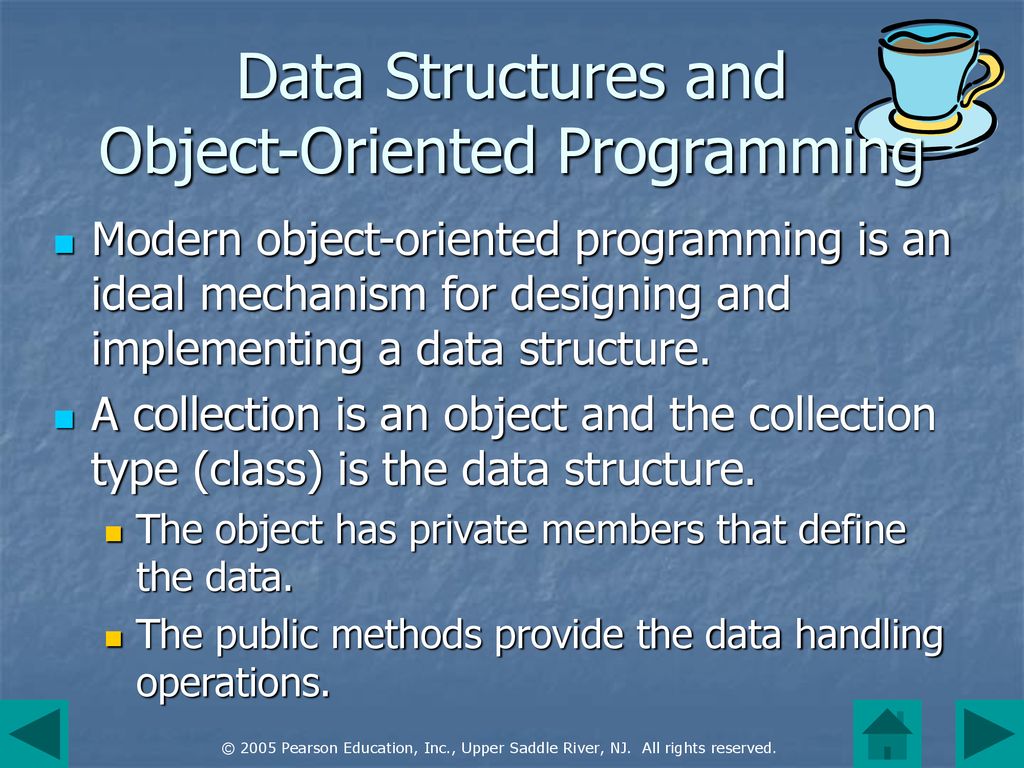 Data Structures and Object-Oriented Programming

Modern object-oriented programming is an ideal mechanism for designing and implementing a data structure.

A collection is an object and the collection type (class) is the data structure.

The object has private members that define the data.

The public methods provide the data handling operations.

© 2005 Pearson Education, Inc., Upper Saddle River, NJ. All rights reserved.